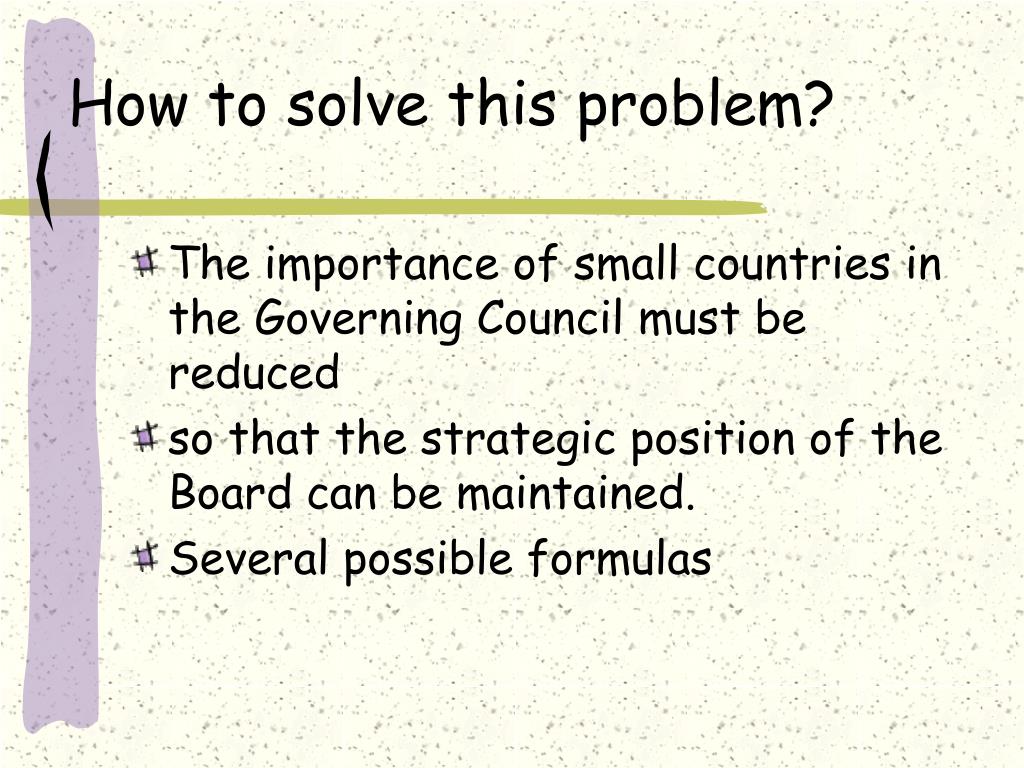 How to solve this problem?

The importance of small countries in the Governing Council must be reduced

so that the strategic position of the Board can be maintained.

Several possible formulas